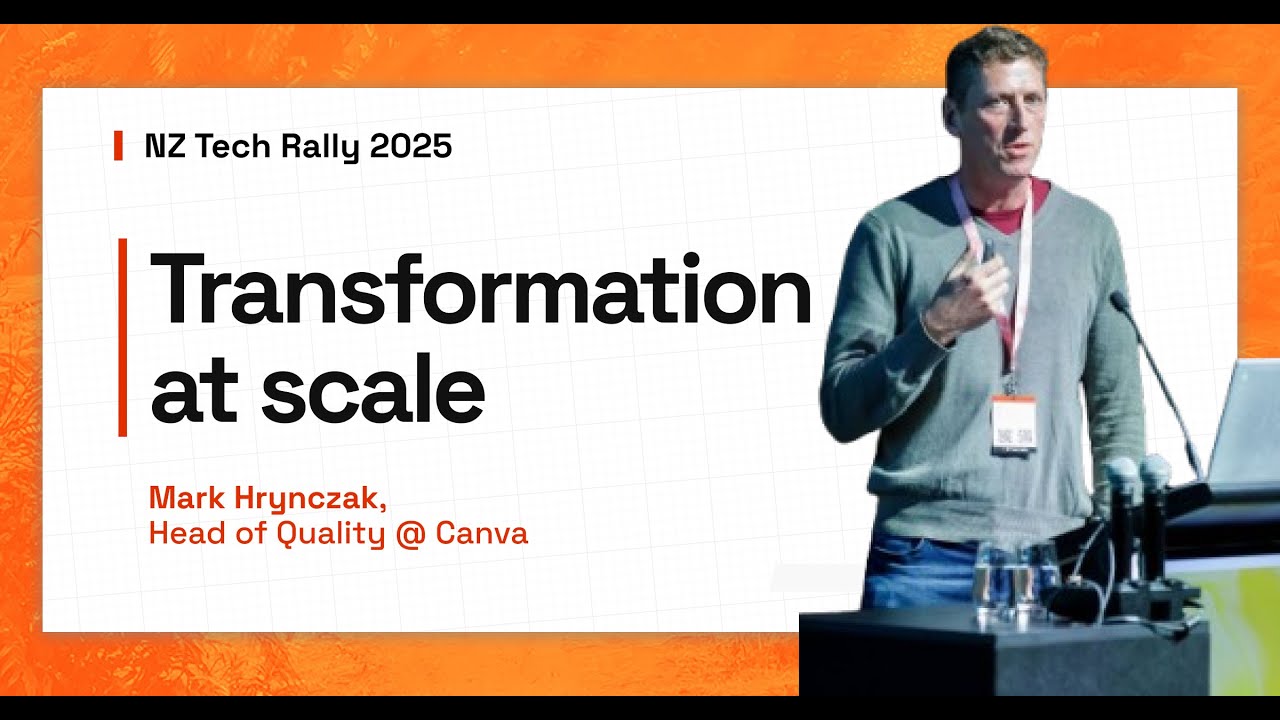 NZ Tech Rally 2025

Transformation at scale

Mark Hrynczak,
Head of Quality @ Canva